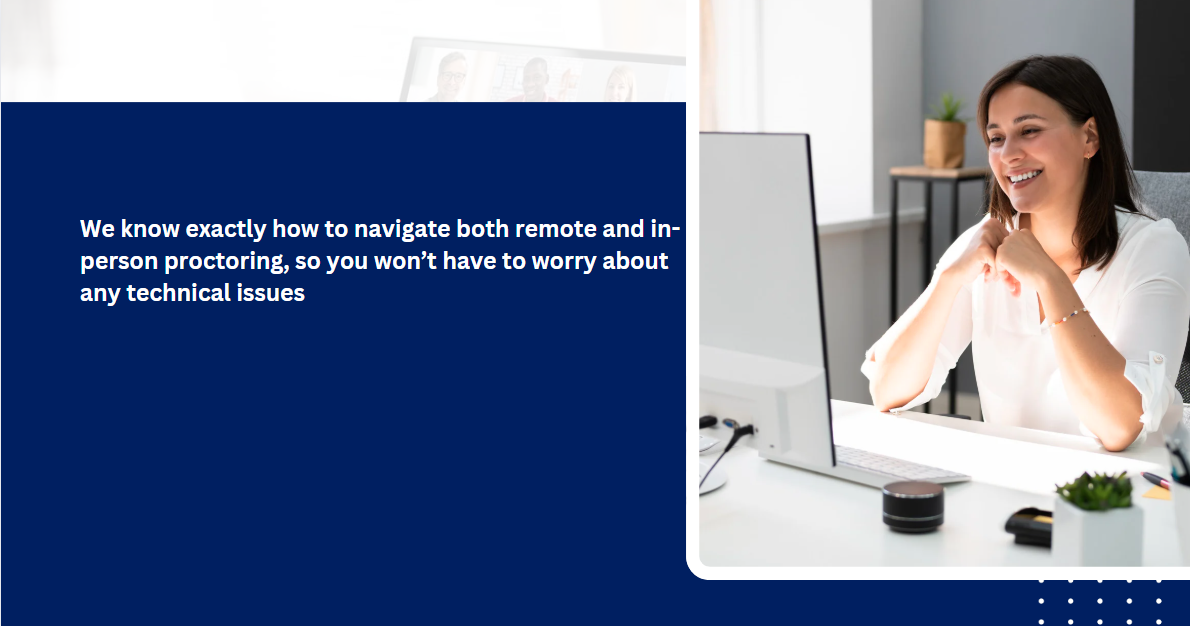 We know exactly how to navigate both remote and in-person proctoring, so you won’t have to worry about any technical issues